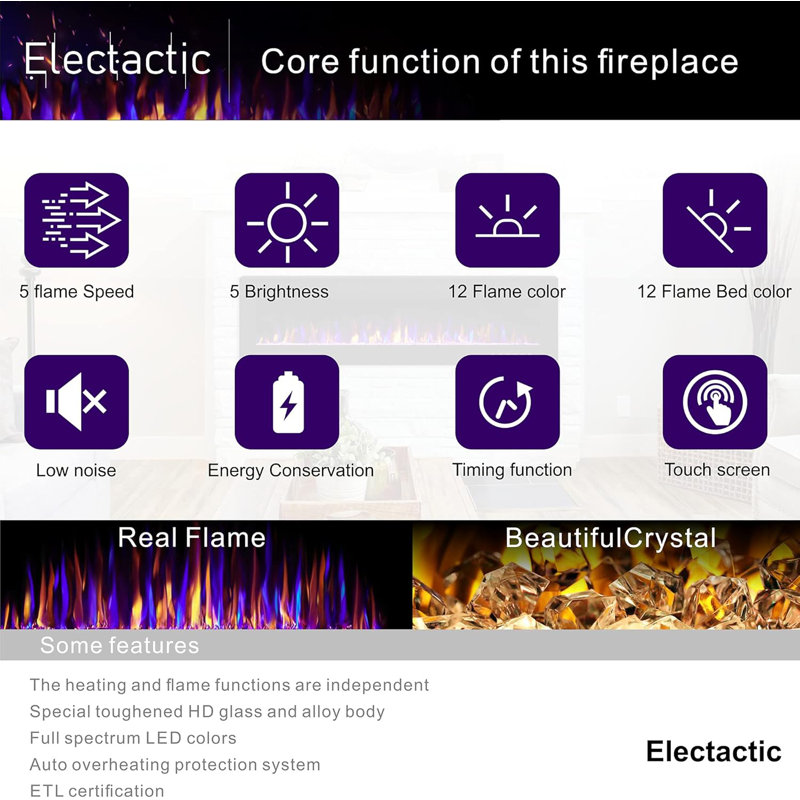 Electactic

Core function of this fireplace

5 flame Speed

5 Brightness

12 Flame color

12 Flame Bed color

Low noise

Energy Conservation

Timing function

Touch screen

Real Flame

BeautifulCrystal

Some features

The heating and flame functions are independent
Special toughened HD glass and alloy body
Full spectrum LED colors
Auto overheating protection system
ETL certification

Electactic